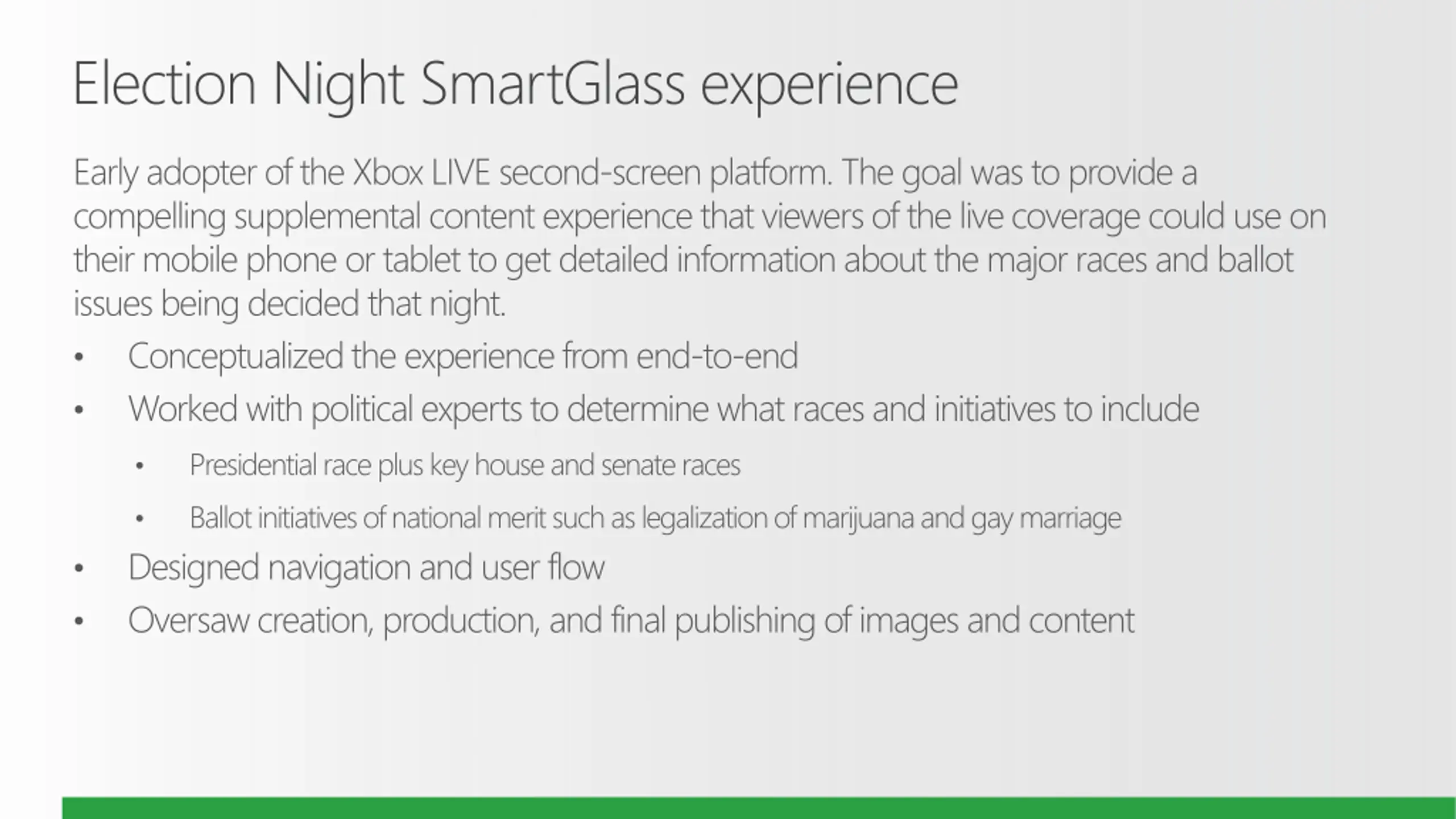 Election Night SmartGlass experience

Early adopter of the Xbox LIVE second-screen platform. The goal was to provide a compelling supplemental content experience that viewers of the live coverage could use on their mobile phone or tablet to get detailed information about the major races and ballot issues being decided that night.

• Conceptualized the experience from end-to-end
• Worked with political experts to determine what races and initiatives to include
  • Presidential race plus key house and senate races
  • Ballot initiatives of national merit such as legalization of marijuana and gay marriage
• Designed navigation and user flow
• Oversaw creation, production, and final publishing of images and content